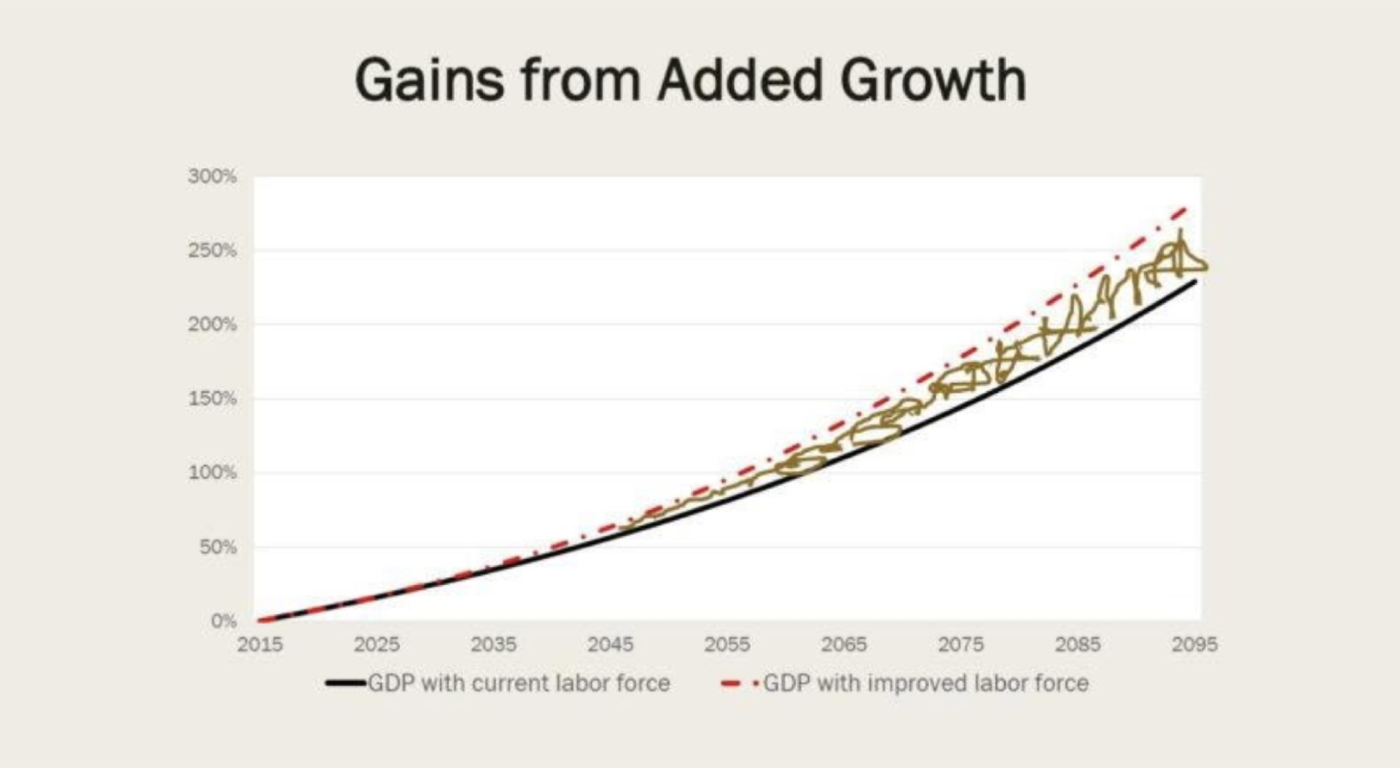 Gains from Added Growth

300%
250%
200%
150%
100%
50%
0%

2015 2025 2035 2045 2055 2065 2075 2085 2095

GDP with current labor force
GDP with improved labor force